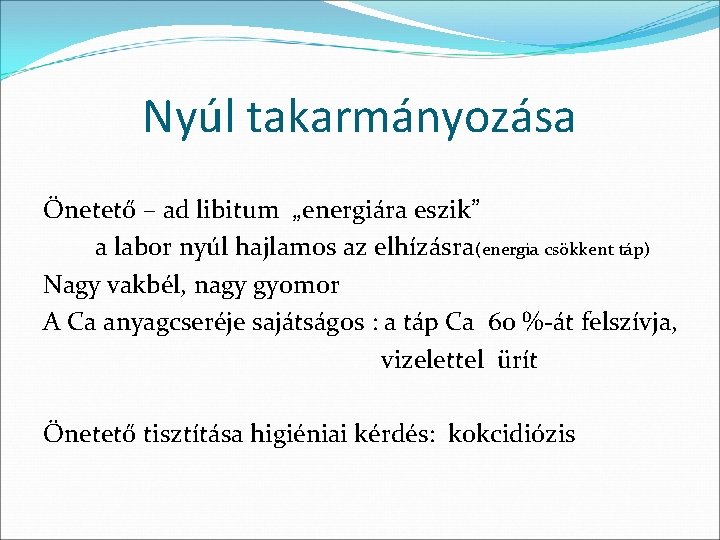 Nyúl takarmányozása

Önetető – ad libitum „energiára eszik”
a labor nyúl hajlamos az elhízásra(energia csökkent táp)
Nagy vakbél, nagy gyomor
A Ca anyagcseréje sajátságos : a táp Ca 60 %-át felszívja, vizelettel ürít

Önetető tisztítása higiéniai kérdés: kokcidiózis